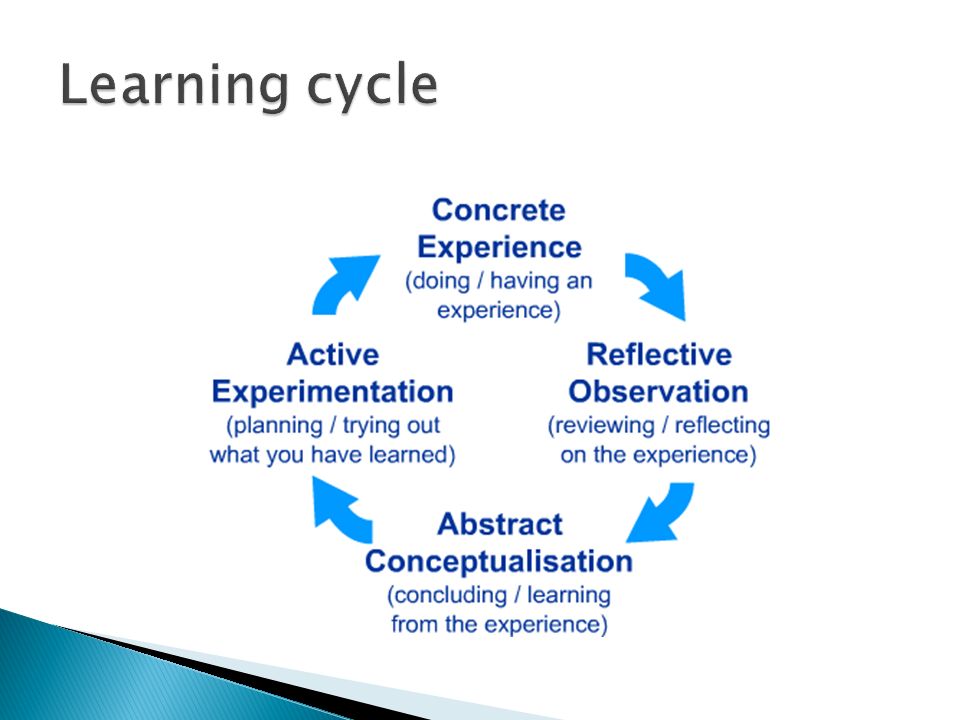 Learning cycle

Concrete Experience
(doing / having an experience)

Reflective Observation
(reviewing / reflecting on the experience)

Abstract Conceptualisation
(concluding / learning from the experience)

Active Experimentation
(planning / trying out what you have learned)